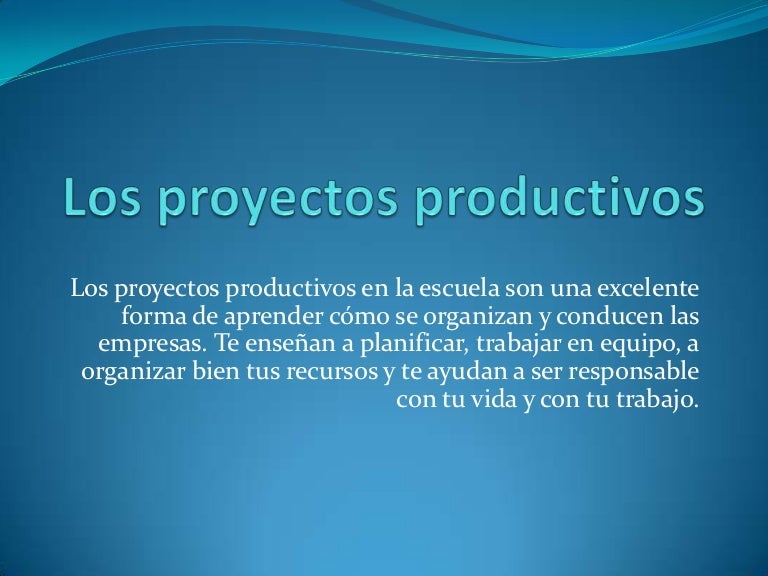 Los proyectos productivos

Los proyectos productivos en la escuela son una excelente forma de aprender cómo se organizan y conducen las empresas. Te enseñan a planificar, trabajar en equipo, a organizar bien tus recursos y te ayudan a ser responsable con tu vida y con tu trabajo.